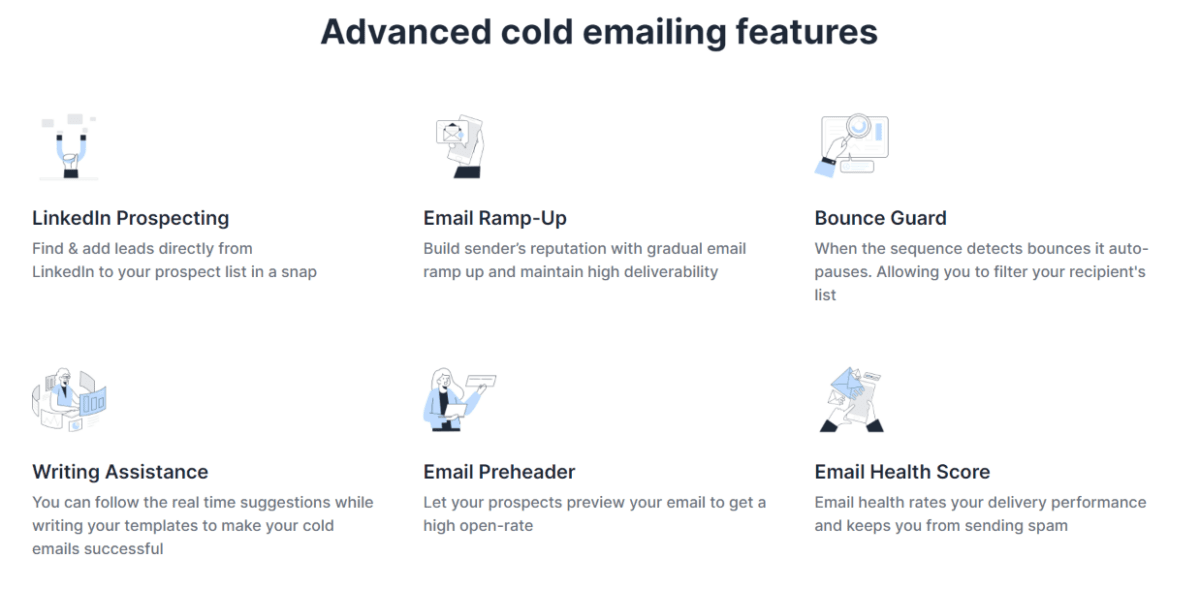 Advanced cold emailing features

LinkedIn Prospecting

Find & add leads directly from LinkedIn to your prospect list in a snap

Email Ramp-Up

Build sender's reputation with gradual email ramp up and maintain high deliverability

Bounce Guard

When the sequence detects bounces it auto-pauses. Allowing you to filter your recipient's list

Writing Assistance

You can follow the real time suggestions while writing your templates to make your cold emails successful

Email Preheader

Let your prospects preview your email to get a high open-rate

Email Health Score

Email health rates your delivery performance and keeps you from sending spam